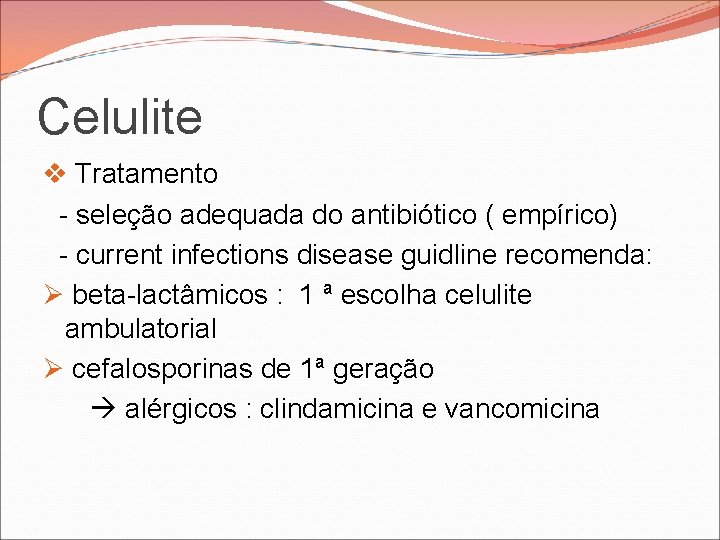 Celulite

❖ Tratamento

- seleção adequada do antibiótico ( empírico)

- current infections disease guidline recomenda:

➢ beta-lactâmicos : 1 ª escolha celulite ambulatorial

➢ cefalosporinas de 1ª geração

→ alérgicos : clindamicina e vancomicina